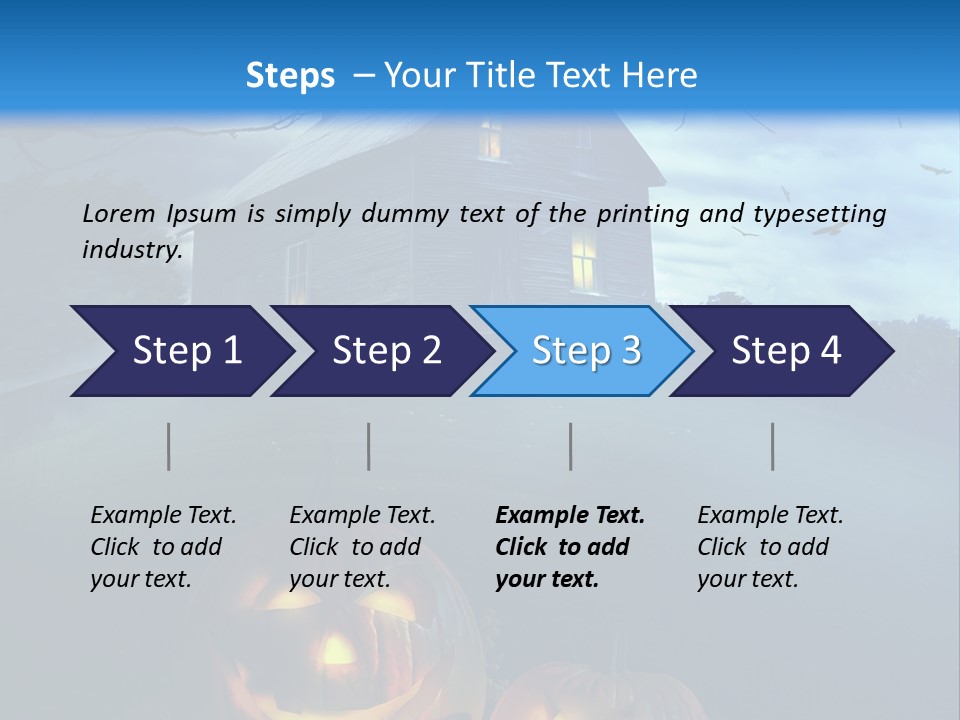 Steps – Your Title Text Here

Lorem Ipsum is simply dummy text of the printing and typesetting industry.

Step 1

Step 2

Step 3

Step 4

Example Text. Click to add your text.

Example Text. Click to add your text.

Example Text. Click to add your text.

Example Text. Click to add your text.